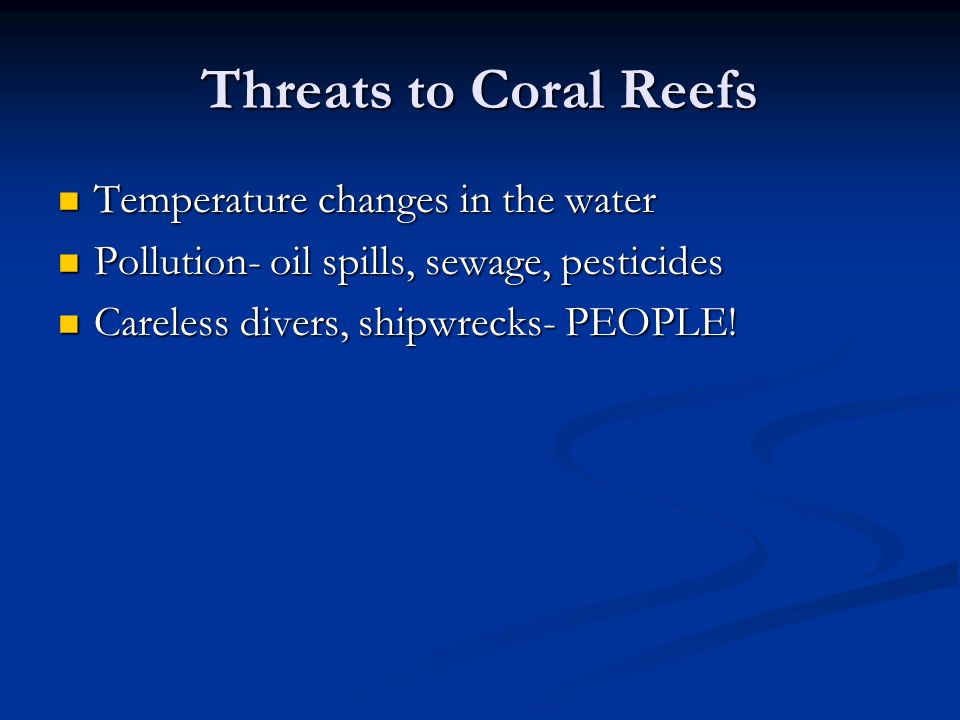 Threats to Coral Reefs

- Temperature changes in the water
- Pollution- oil spills, sewage, pesticides
- Careless divers, shipwrecks- PEOPLE!